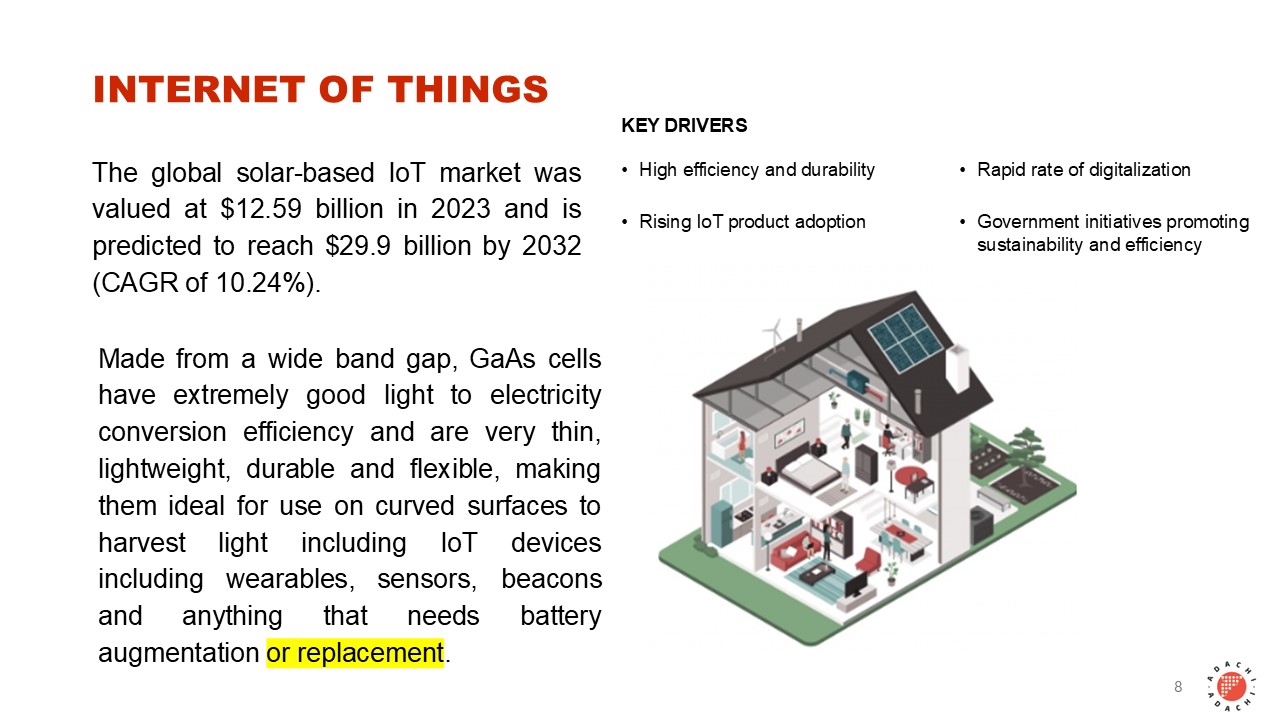 INTERNET OF THINGS

The global solar-based IoT market was valued at \$12.59 billion in 2023 and is predicted to reach \$29.9 billion by 2032 (CAGR of 10.24%).

Made from a wide band gap, GaAs cells have extremely good light to electricity conversion efficiency and are very thin, lightweight, durable and flexible, making them ideal for use on curved surfaces to harvest light including IoT devices including wearables, sensors, beacons and anything that needs battery augmentation or replacement.

KEY DRIVERS

• High efficiency and durability

• Rising IoT product adoption

• Rapid rate of digitalization

• Government initiatives promoting sustainability and efficiency

8

ADACHI ADACHI